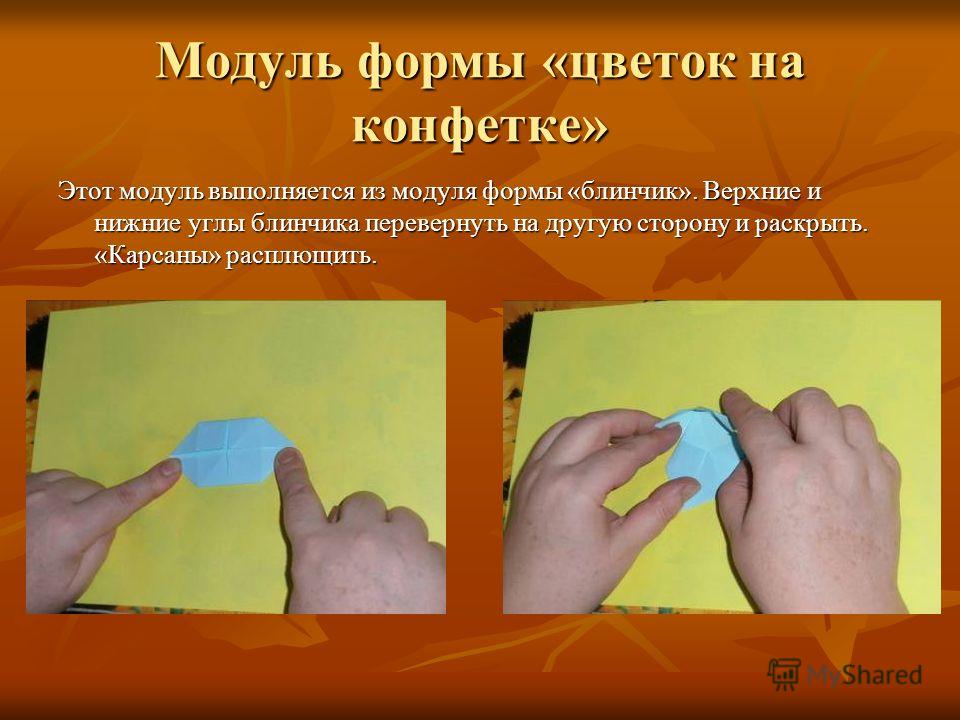 Модуль формы «цветок на конфетке»

Этот модуль выполняется из модуля формы «блинчик». Верхние и нижние углы блинчика перевернуть на другую сторону и раскрыть. «Карсаны» расплющить.

MyShared